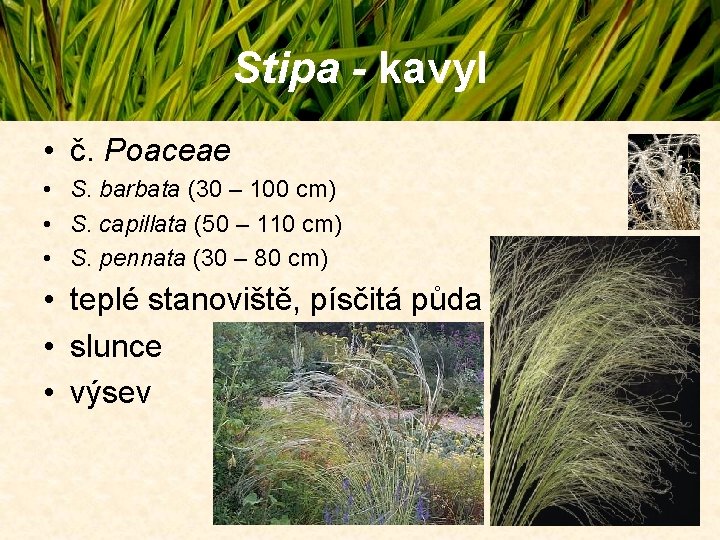 Stipa - kavyl

• č. Poaceae
• S. barbata (30 – 100 cm)
• S. capillata (50 – 110 cm)
• S. pennata (30 – 80 cm)
• teplé stanoviště, písčitá půda
• slunce
• výsev